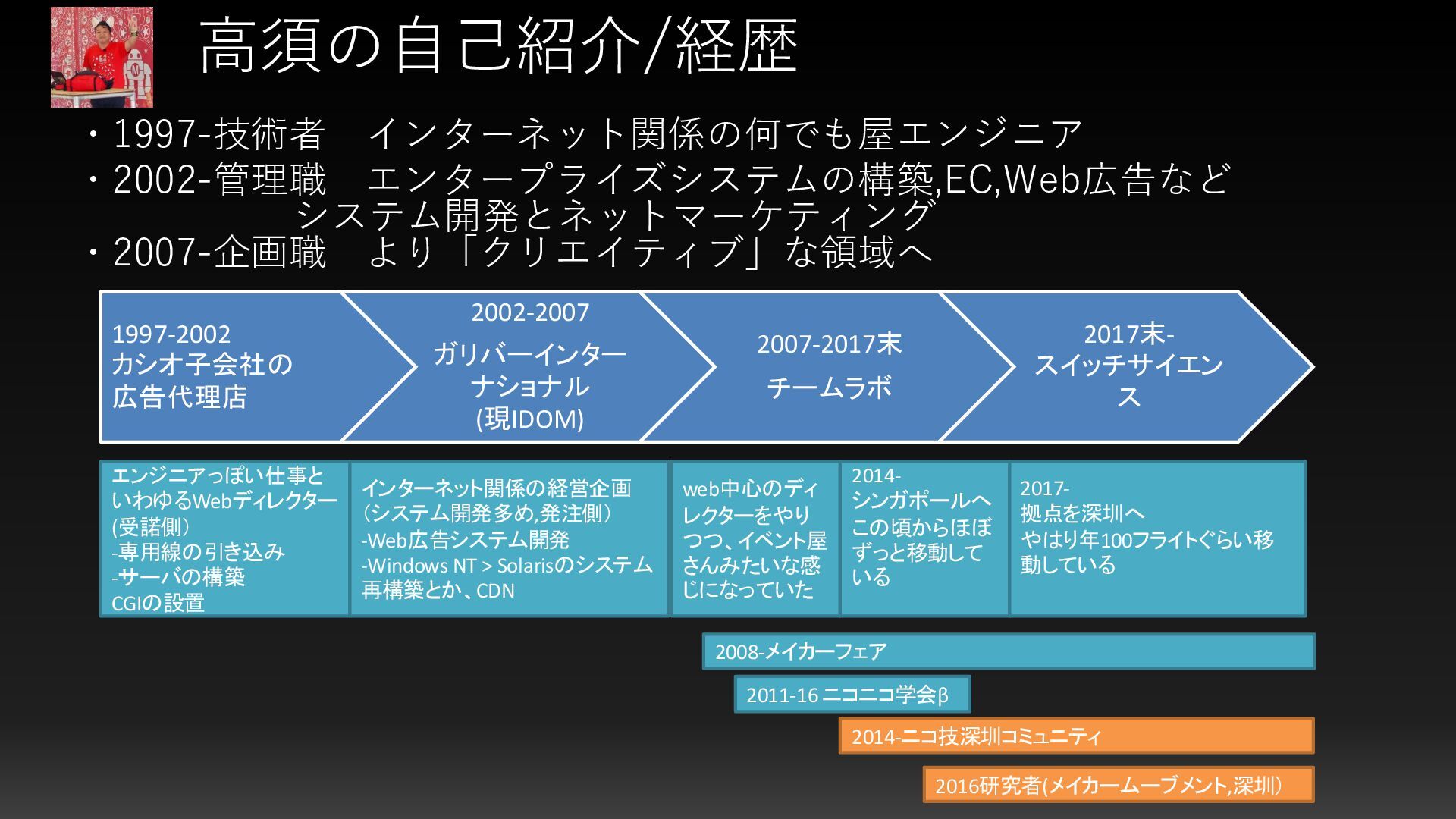 高須の自己紹介/経歴

・1997-技術者　インターネット関係の何でも屋エンジニア
・2002-管理職　エンタープライズシステムの構築,EC,Web広告など
システム開発とネットマーケティング
・2007-企画職　より「クリエイティブ」な領域へ

1997-2002
カシオ子会社の広告代理店

2002-2007
ガリバーインターナショナル
(現IDOM)

2007-2017末
チームラボ

2017末-
スイッチサイエンス

エンジニアっぽい仕事といわゆるWebディレクター(受諾側)
-専用線の引き込み
-サーバの構築
CGIの設置

インターネット関係の経営企画
(システム開発多め,発注側)
-Web広告システム開発
-Windows NT > Solarisのシステム再構築とか、CDN

web中心のディレクターをやりつつ、イベント屋さんみたいな感じになっていた

2014-
シンガポールへ
この頃からほぼずっと移動している

2017-
拠点を深圳へ
やはり年100フライトぐらい移動している

2008-メイカーフェア

2011-16 ニコニコ学会β

2014-ニコ技深圳コミュニティ

2016研究者(メイカームーブメント,深圳)